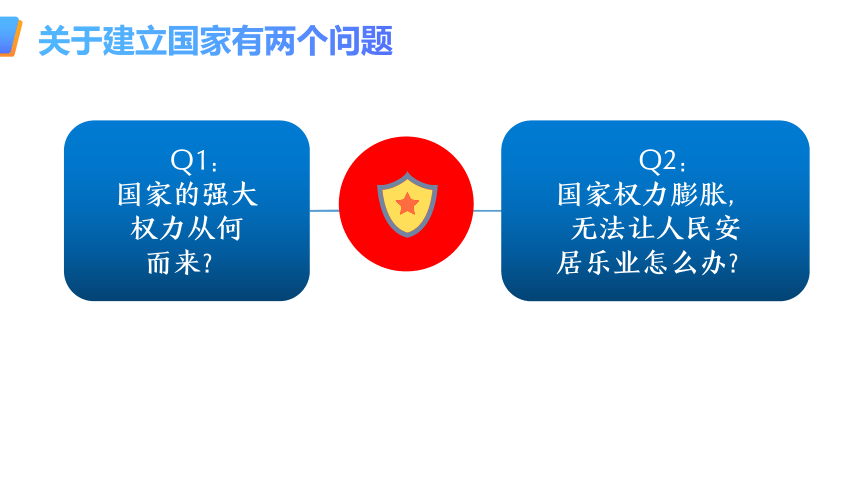 关于建立国家有两个问题

Q1：
国家的强大权力从何而来？

Q2：
国家权力膨胀，无法让人民安居乐业怎么办？